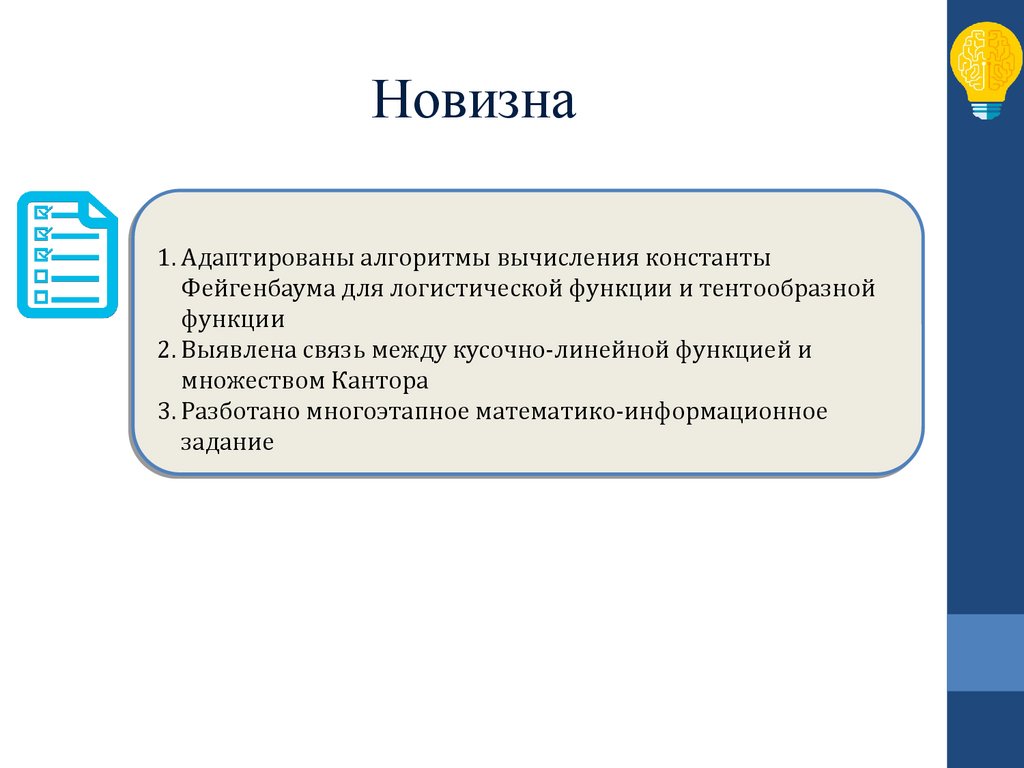 Новизна

1. Адаптированы алгоритмы вычисления константы Фейгенбаума для логистической функции и тентообразной функции
2. Выявлена связь между кусочно-линейной функцией и множеством Кантора
3. Разботано многоэтапное математико-информационное задание